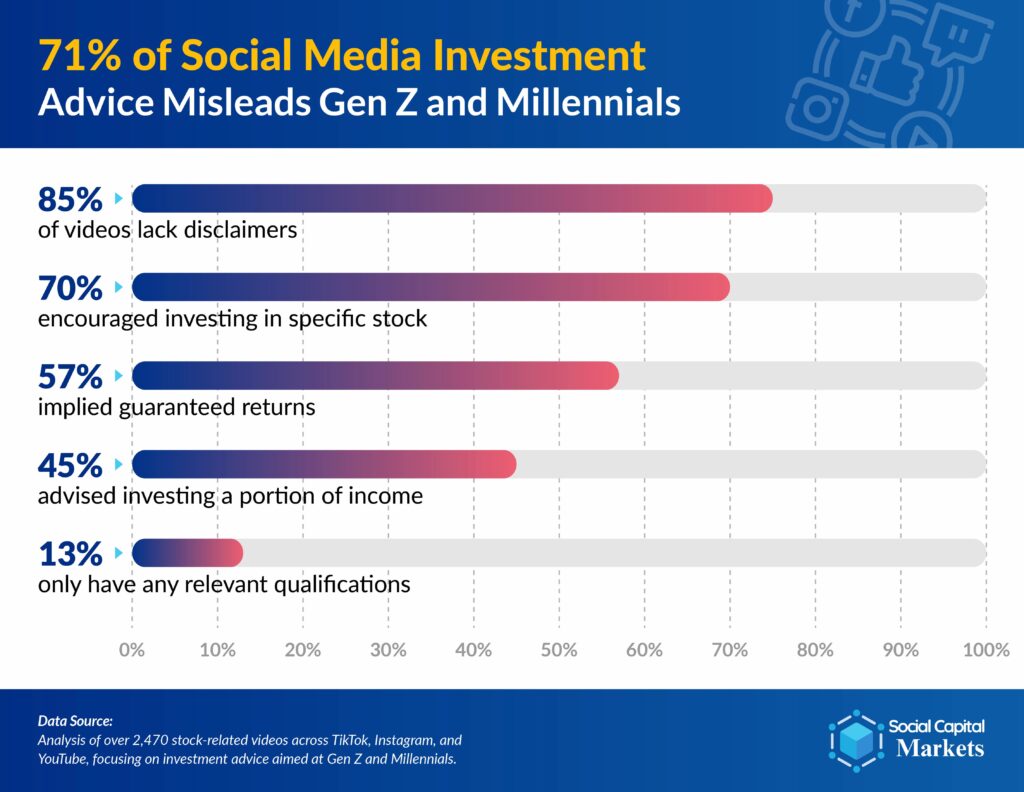 71% of Social Media Investment
Advice Misleads Gen Z and Millennials

85%
of videos lack disclaimers

70%
encouraged investing in specific stock

57%
implied guaranteed returns

45%
advised investing a portion of income

13%
only have any relevant qualifications

0% 10% 20% 30% 40% 50% 60% 70% 80% 90% 100%

Data Source:
Analysis of over 2,470 stock-related videos across TikTok, Instagram, and YouTube, focusing on investment advice aimed at Gen Z and Millennials.

Social Capital
Markets